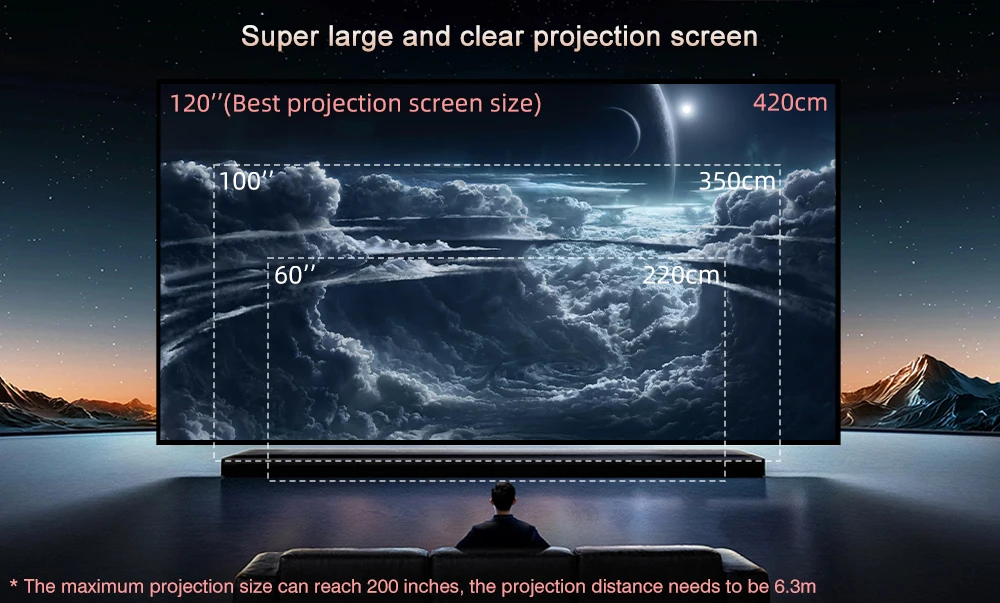 Super large and clear projection screen

120''(Best projection screen size)

420cm

100''

350cm

60''

220cm

* The maximum projection size can reach 200 inches, the projection distance needs to be 6.3m